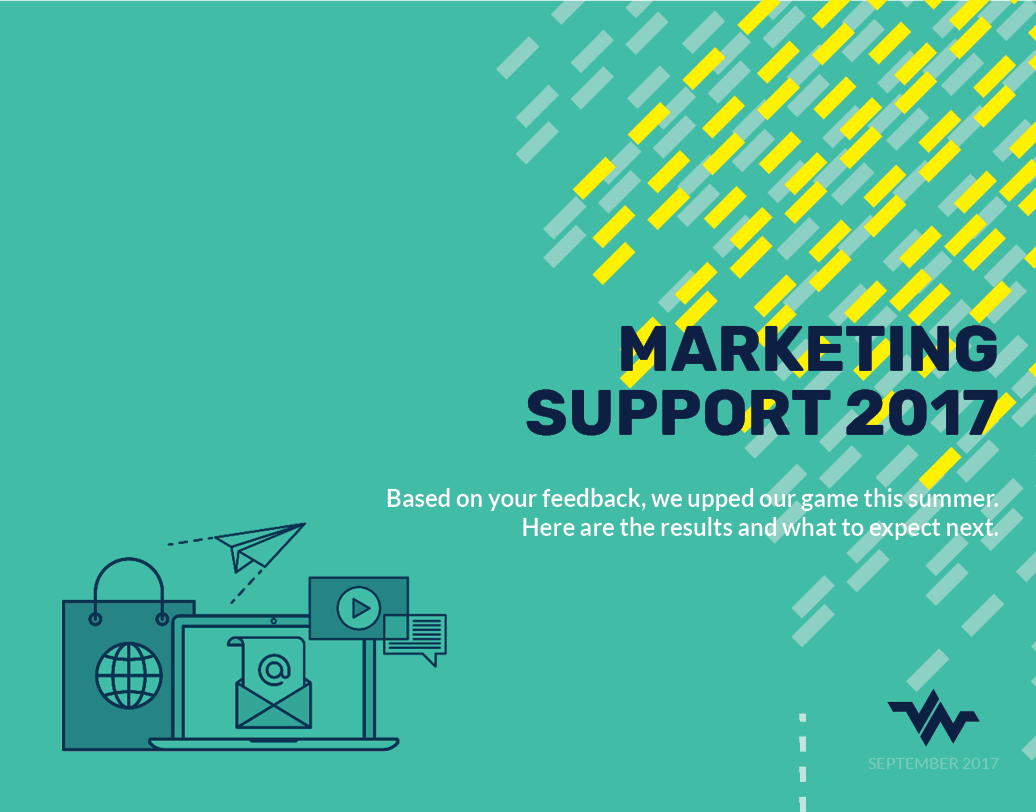 MARKETING SUPPORT 2017

Based on your feedback, we upped our game this summer. Here are the results and what to expect next.

SEPTEMBER 2017